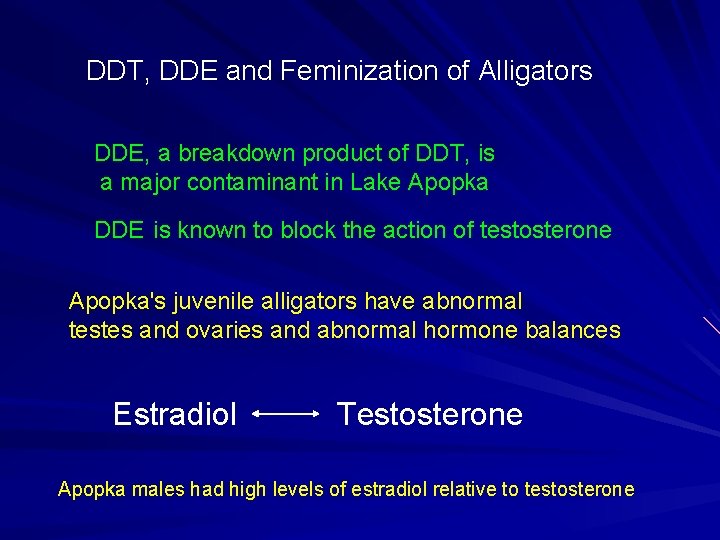 DDT, DDE and Feminization of Alligators

DDE, a breakdown product of DDT, is a major contaminant in Lake Apopka

DDE is known to block the action of testosterone

Apopka's juvenile alligators have abnormal testes and ovaries and abnormal hormone balances

Estradiol $\longleftrightarrow$ Testosterone

Apopka males had high levels of estradiol relative to testosterone